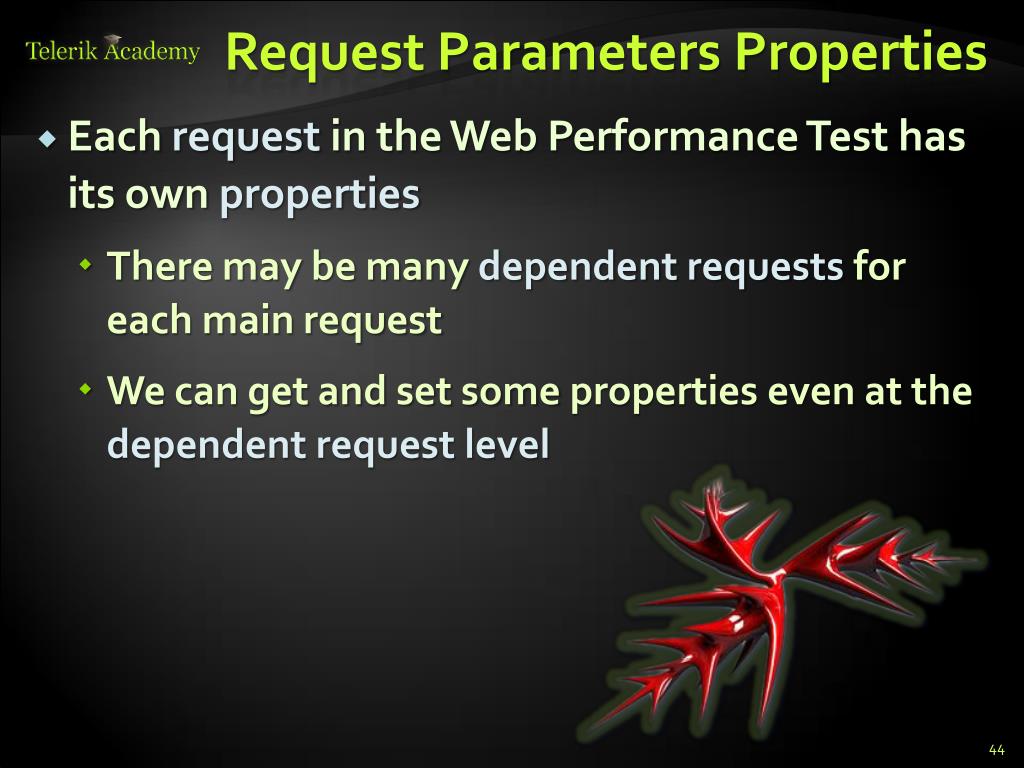 Telerik Academy

Request Parameters Properties

Each request in the Web Performance Test has its own properties

There may be many dependent requests for each main request

We can get and set some properties even at the dependent request level

44